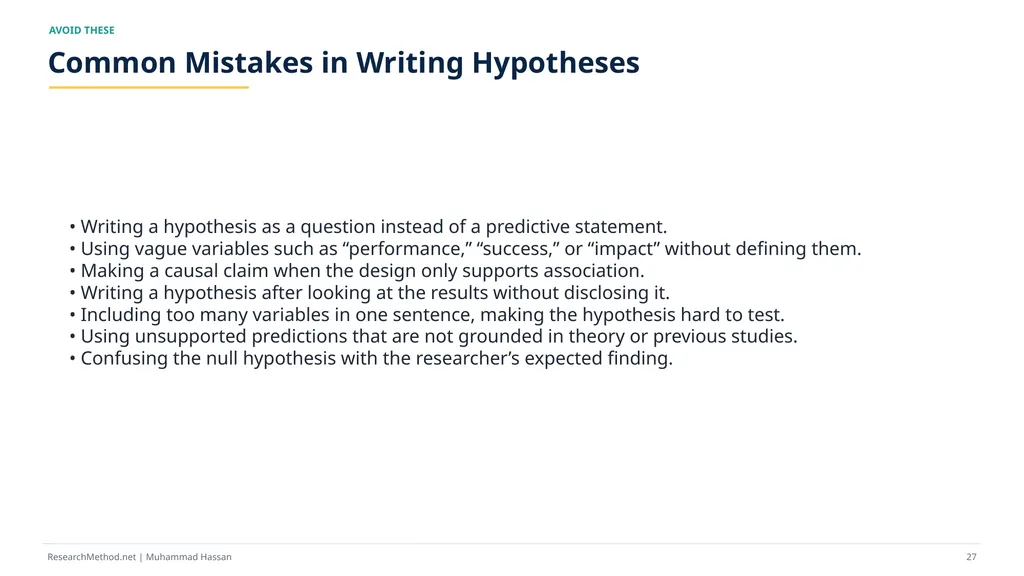 AVOID THESE

Common Mistakes in Writing Hypotheses

• Writing a hypothesis as a question instead of a predictive statement.
• Using vague variables such as “performance,” “success,” or “impact” without defining them.
• Making a causal claim when the design only supports association.
• Writing a hypothesis after looking at the results without disclosing it.
• Including too many variables in one sentence, making the hypothesis hard to test.
• Using unsupported predictions that are not grounded in theory or previous studies.
• Confusing the null hypothesis with the researcher’s expected finding.

ResearchMethod.net | Muhammad Hassan

27